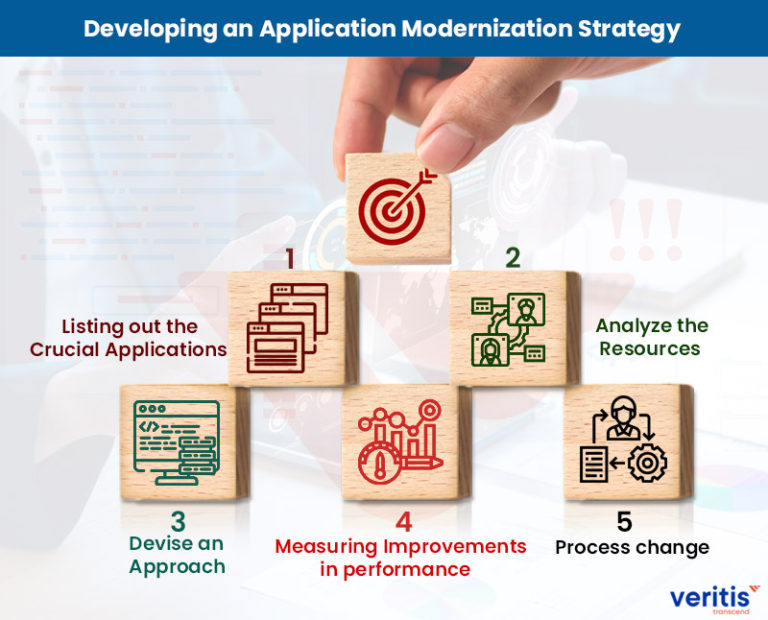 Developing an Application Modernization Strategy

1

Listing out the Crucial Applications

2

Analyze the Resources

3

Devise an Approach

4

Measuring Improvements in performance

5

Process change

veritis
transcend